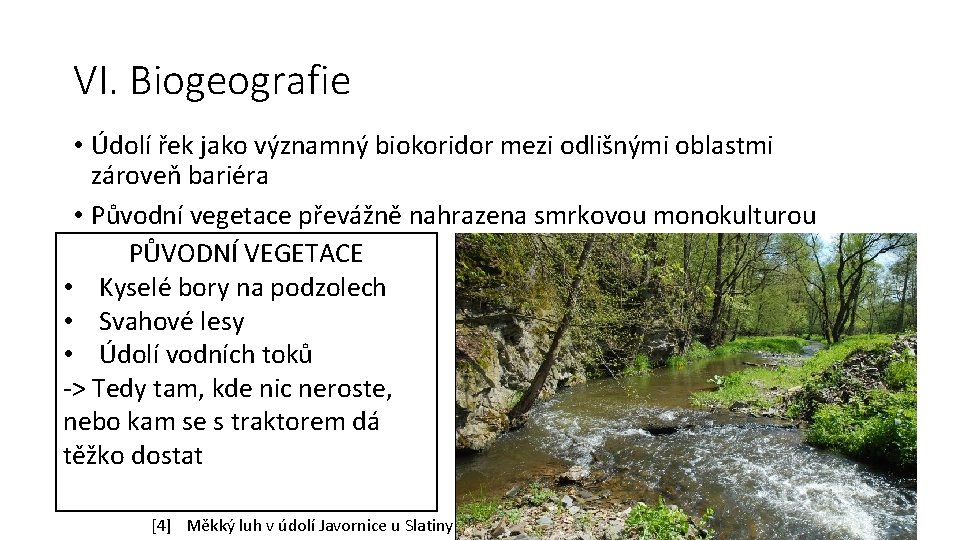 VI. Biogeografie

• Údolí řek jako významný biokoridor mezi odlišnými oblastmi zároveň bariéra

• Původní vegetace převážně nahrazena smrkovou monokulturou

PŮVODNÍ VEGETACE
• Kyselé bory na podzolech
• Svahové lesy
• Údolí vodních toků
-> Tedy tam, kde nic neroste, nebo kam se s traktorem dá těžko dostat

[4] Měkký luh v údolí Javornice u Slatiny